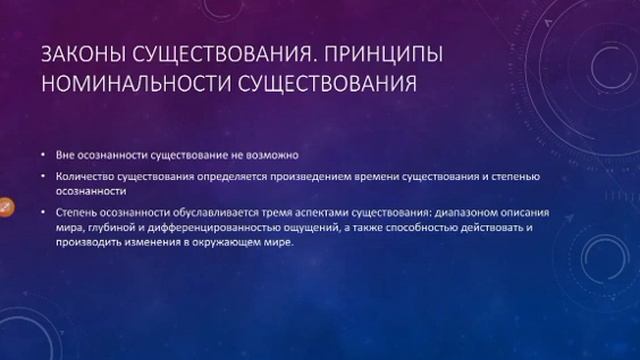 ЗАКОНЫ СУЩЕСТВОВАНИЯ. ПРИНЦИПЫ НОМИНАЛЬНОСТИ СУЩЕСТВОВАНИЯ

• Вне осознанности существование не возможно

• Количество существования определяется произведением времени существования и степенью осознанности

• Степень осознанности обуславливается тремя аспектами существования: диапазоном описания мира, глубиной и дифференцированностью ощущений, а также способностью действовать и производить изменения в окружающем мире.